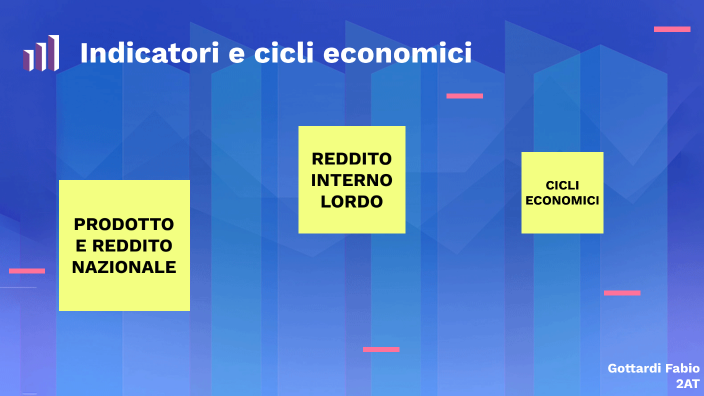 Indicatori e cicli economici

PRODOTTO E REDDITO NAZIONALE

REDDITO INTERNO LORDO

CICLI ECONOMICI

Gottardi Fabio
2AT